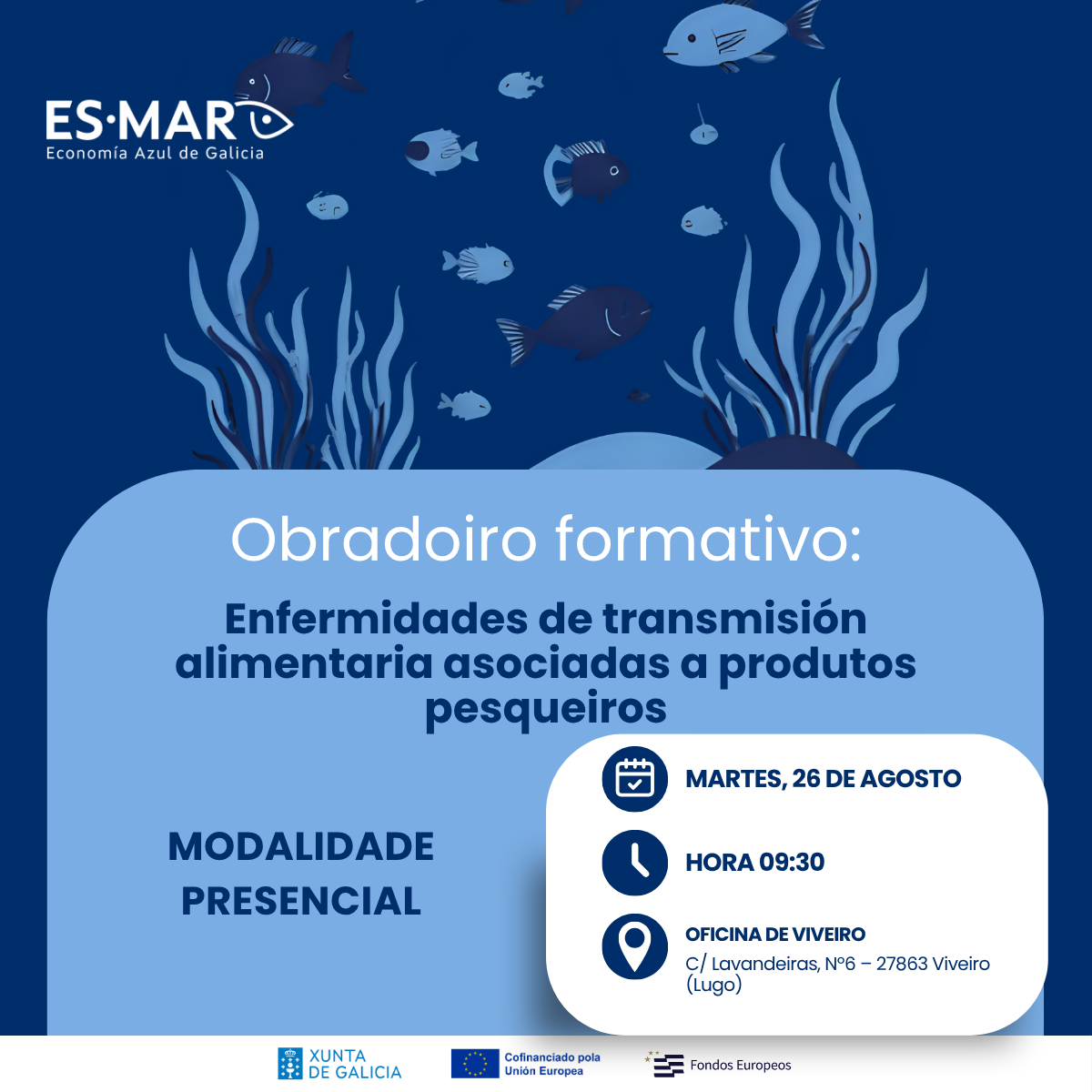 ES·MAR
Economía Azul de Galicia

Obradoiro formativo:

Enfermidades de transmisión alimentaria asociadas a produtos pesqueiros

MODALIDADE PRESENCIAL

MARTES, 26 DE AGOSTO

HORA 09:30

OFICINA DE VIVEIRO
C/ Lavandeiras, Nº6 – 27863 Viveiro (Lugo)

XUNTA DE GALICIA

Cofinanciado pola Unión Europea

Fondos Europeos